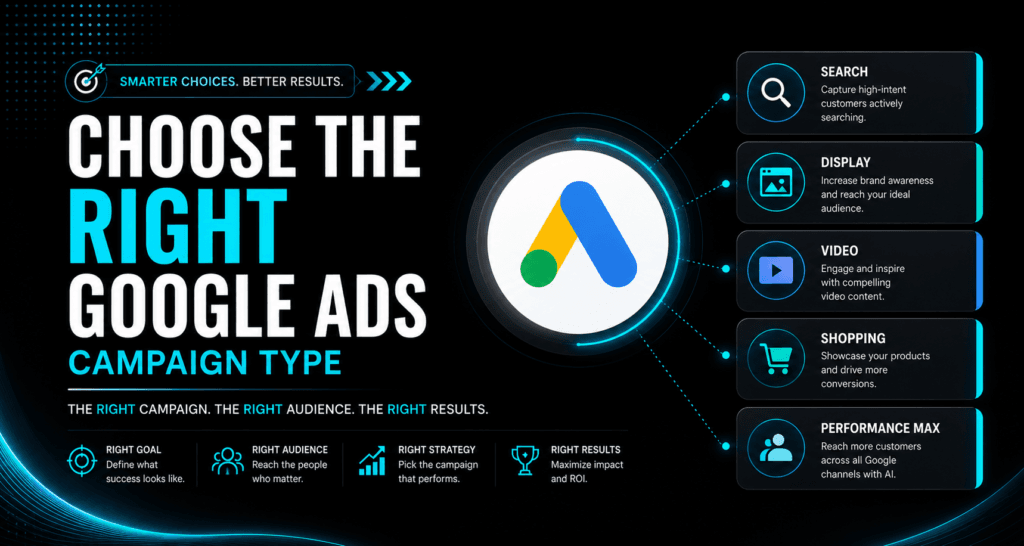 SMARTER CHOICES. BETTER RESULTS.

CHOOSE THE RIGHT GOOGLE ADS CAMPAIGN TYPE

THE RIGHT CAMPAIGN. THE RIGHT AUDIENCE. THE RIGHT RESULTS.

RIGHT GOAL
Define what success looks like.

RIGHT AUDIENCE
Reach the people who matter.

RIGHT STRATEGY
Pick the campaign that performs.

RIGHT RESULTS
Maximize impact and ROI.

SEARCH
Capture high-intent customers actively searching.

DISPLAY
Increase brand awareness and reach your ideal audience.

VIDEO
Engage and inspire with compelling video content.

SHOPPING
Showcase your products and drive more conversions.

PERFORMANCE MAX
Reach more customers across all Google channels with AI.